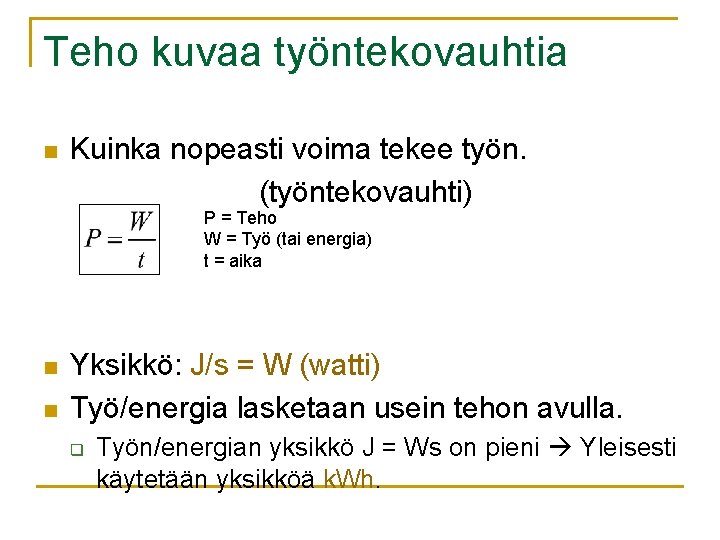 Teho kuvaa työntekovauhtia

Kuinka nopeasti voima tekee työn. (työntekovauhti)

$P = \frac{W}{t}$

P = Teho
W = Työ (tai energia)
t = aika

Yksikkö: J/s = W (watti)

Työ/energia lasketaan usein tehon avulla.

Työn/energian yksikkö J = Ws on pieni → Yleisesti käytetään yksikköä kWh.